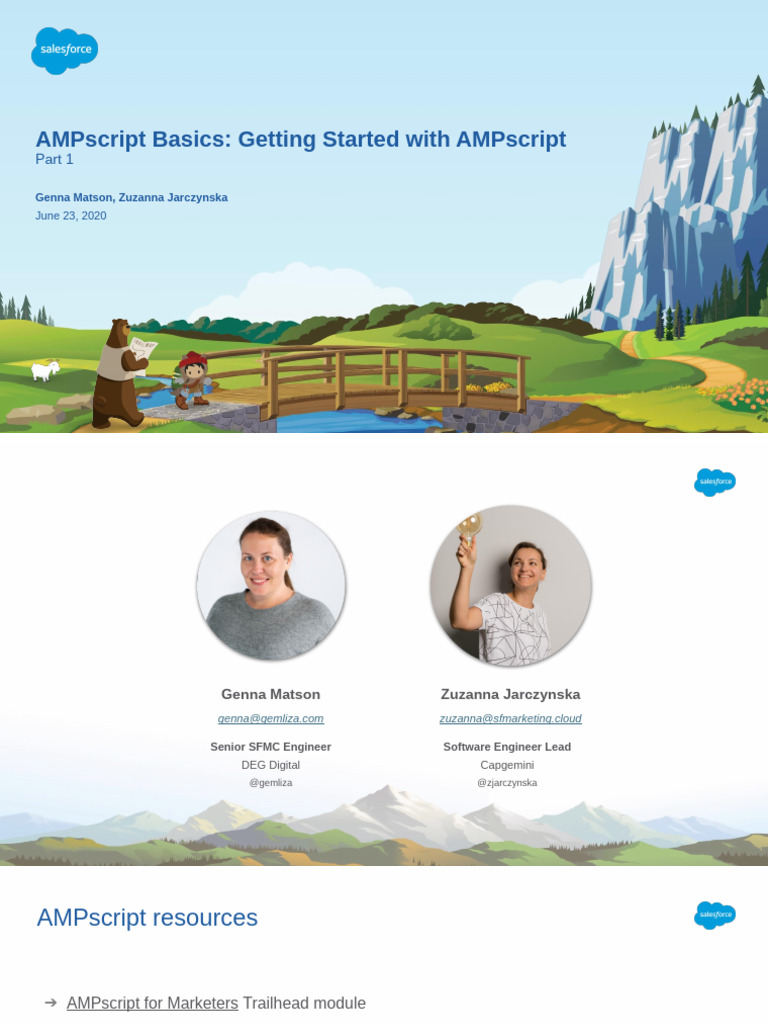 salesforce

AMPscript Basics: Getting Started with AMPscript
Part 1

Genna Matson, Zuzanna Jarczynska
June 23, 2020

salesforce

Genna Matson
genna@gemliza.com
Senior SFMC Engineer
DEG Digital
@gemliza

Zuzanna Jarczynska
zuzanna@sfmarketing.cloud
Software Engineer Lead
Capgemini
@zjarczynska

AMPscript resources

salesforce

➔ AMPscript for Marketers Trailhead module